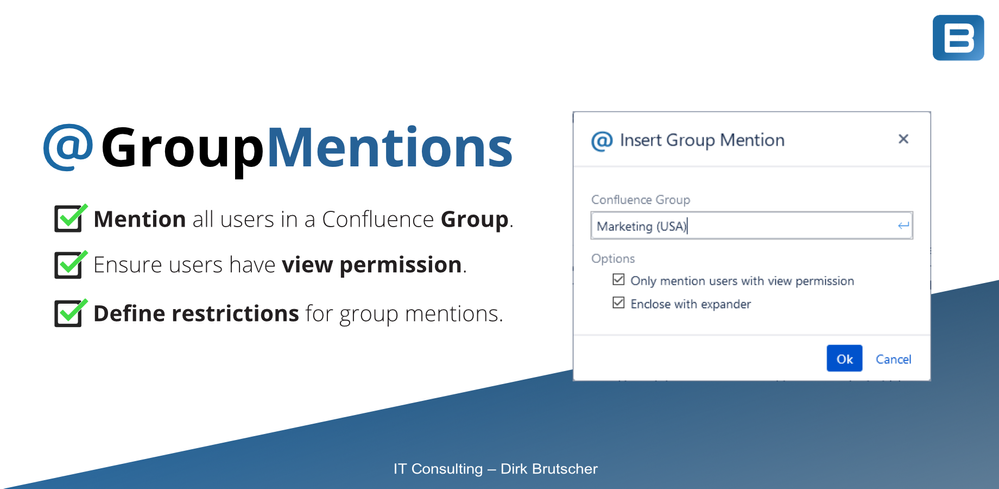 B

@GroupMentions

Mention all users in a Confluence Group.

Ensure users have view permission.

Define restrictions for group mentions.

@ Insert Group Mention ×

Confluence Group

Marketing (USA)

Options

Only mention users with view permission

Enclose with expander

Ok Cancel

IT Consulting – Dirk Brutscher